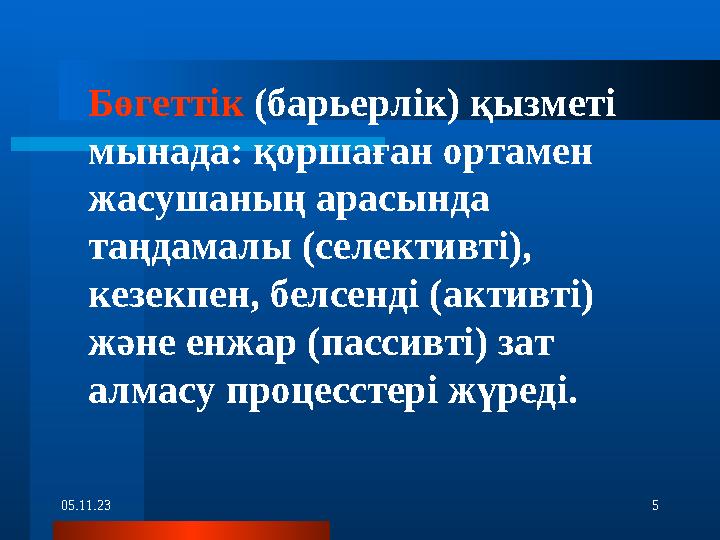 Бөгеттік (барьерлік) қызметі мынада: қоршаған ортамен жасушаның арасында таңдамалы (селективті), кезекпен, белсенді (активті) және енжар (пассивті) зат алмасу процесстері жүреді.

05.11.23

5